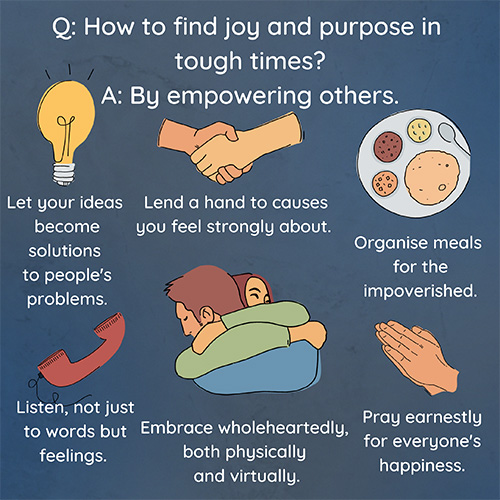 Q: How to find joy and purpose in tough times?

A: By empowering others.

Let your ideas become solutions to people's problems.

Lend a hand to causes you feel strongly about.

Organise meals for the impoverished.

Listen, not just to words but feelings.

Embrace wholeheartedly, both physically and virtually.

Pray earnestly for everyone's happiness.